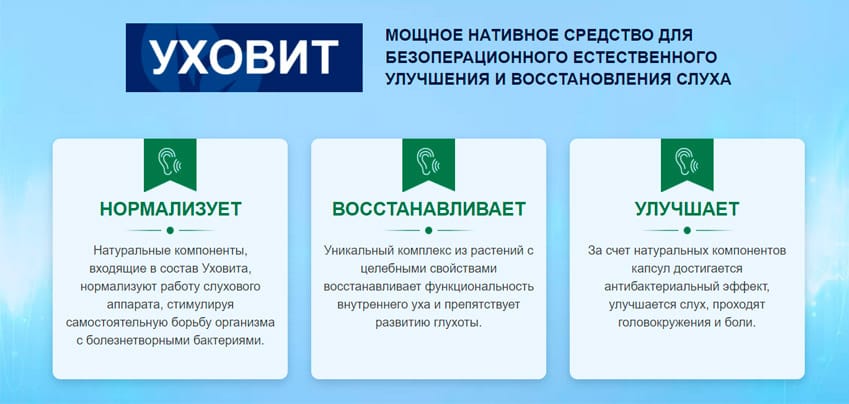 УХОВИТ

МОЩНОЕ НАТИВНОЕ СРЕДСТВО ДЛЯ БЕЗОПЕРАЦИОННОГО ЕСТЕСТВЕННОГО УЛУЧШЕНИЯ И ВОССТАНОВЛЕНИЯ СЛУХА

НОРМАЛИЗУЕТ

Натуральные компоненты, входящие в состав Уховита, нормализуют работу слухового аппарата, стимулируя самостоятельную борьбу организма с болезнетворными бактериями.

ВОССТАНАВЛИВАЕТ

Уникальный комплекс из растений с целебными свойствами восстанавливает функциональность внутреннего уха и препятствует развитию глухоты.

УЛУЧШАЕТ

За счет натуральных компонентов капсул достигается антибактериальный эффект, улучшается слух, проходят головокружения и боли.